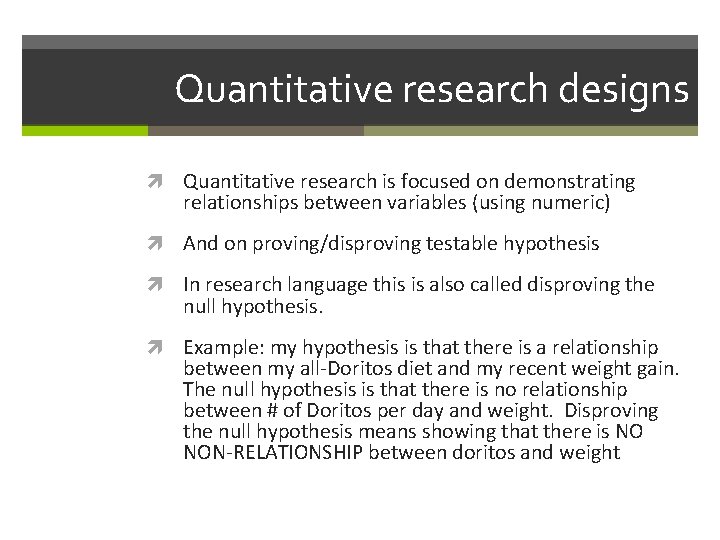 Quantitative research designs

Quantitative research is focused on demonstrating relationships between variables (using numeric)

And on proving/disproving testable hypothesis

In research language this is also called disproving the null hypothesis.

Example: my hypothesis is that there is a relationship between my all-Doritos diet and my recent weight gain. The null hypothesis is that there is no relationship between # of Doritos per day and weight. Disproving the null hypothesis means showing that there is NO NON-RELATIONSHIP between doritos and weight